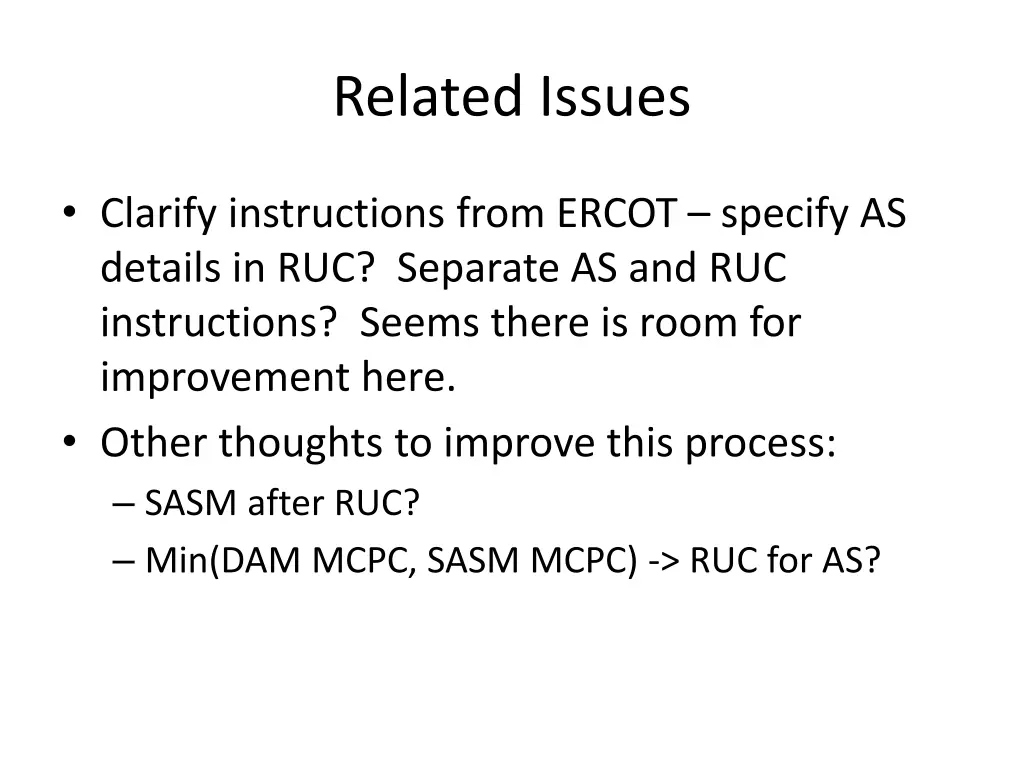 Related Issues

• Clarify instructions from ERCOT – specify AS details in RUC? Separate AS and RUC instructions? Seems there is room for improvement here.
• Other thoughts to improve this process:
  – SASM after RUC?
  – Min(DAM MCPC, SASM MCPC) -> RUC for AS?